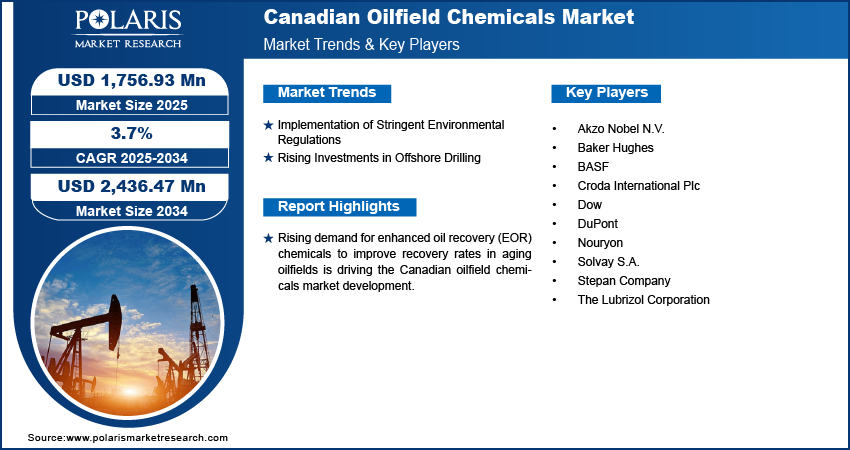 POLARIS
MARKET RESEARCH

Canadian Oilfield Chemicals Market
Market Trends & Key Players

USD 1,756.93 Mn
Market Size 2025

3.7%
CAGR 2025-2034

USD 2,436.47 Mn
Market Size 2034

Market Trends

★ Implementation of Stringent Environmental Regulations
★ Rising Investments in Offshore Drilling

Report Highlights

★ Rising demand for enhanced oil recovery (EOR) chemicals to improve recovery rates in aging oilfields is driving the Canadian oilfield chemicals market development.

Key Players

• Akzo Nobel N.V.
• Baker Hughes
• BASF
• Croda International Plc
• Dow
• DuPont
• Nouryon
• Solvay S.A.
• Stepan Company
• The Lubrizol Corporation

Source:www.polarismarketresearch.com